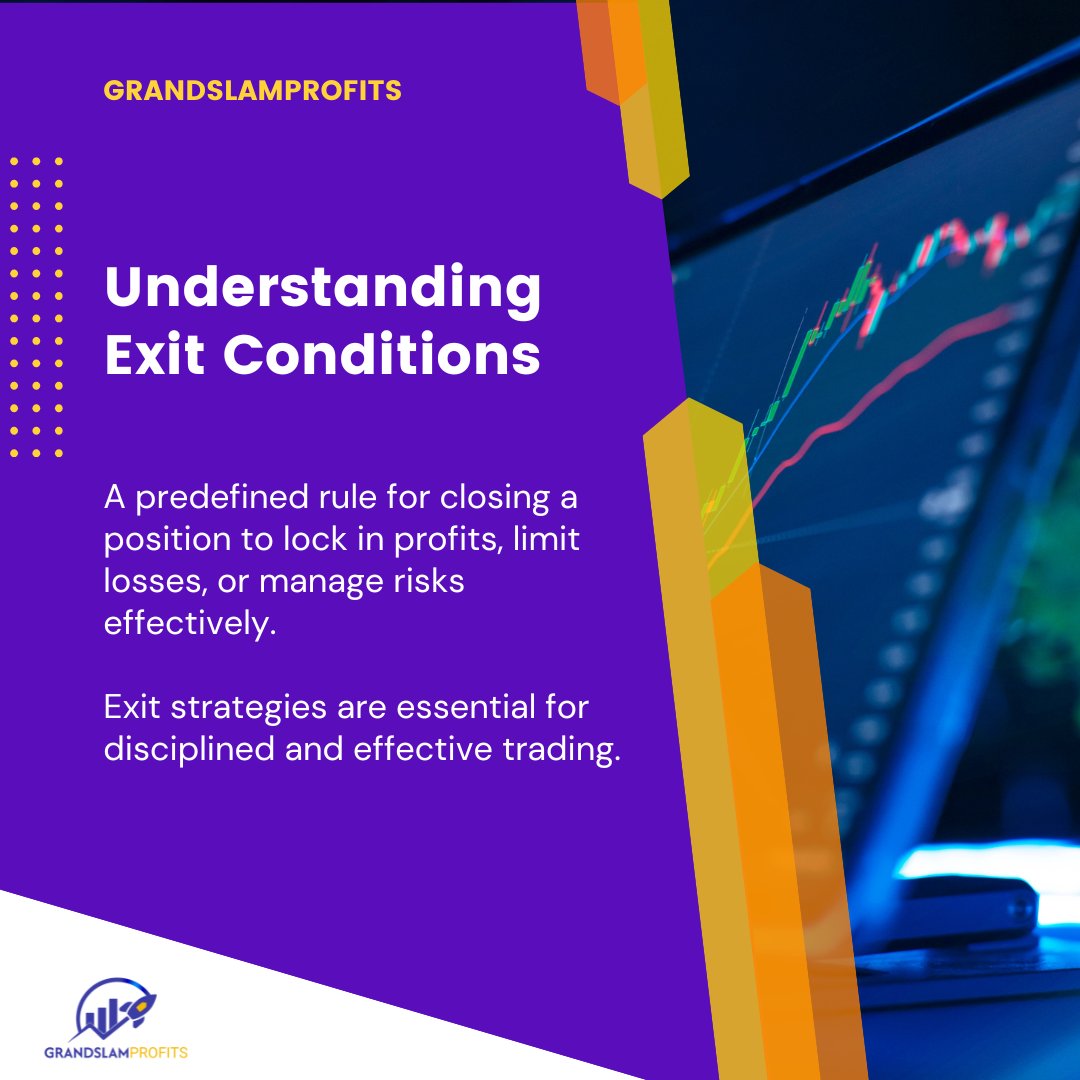 GRANDSLAMPROFITS

Understanding Exit Conditions

A predefined rule for closing a position to lock in profits, limit losses, or manage risks effectively.

Exit strategies are essential for disciplined and effective trading.

GRANDSLAMPROFITS